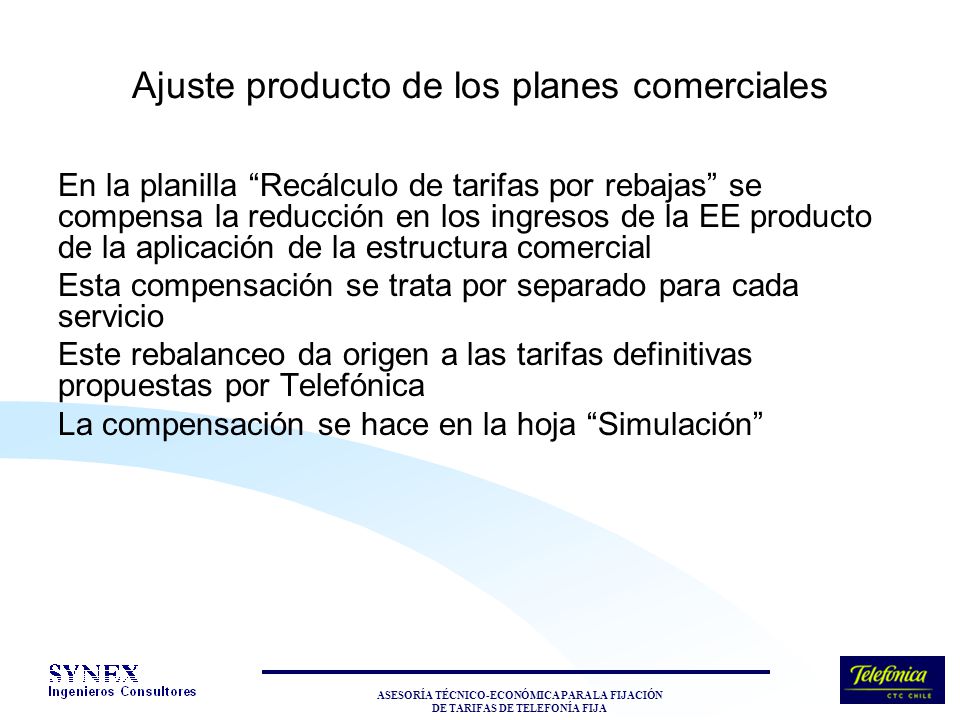 Ajuste producto de los planes comerciales

En la planilla “Recálculo de tarifas por rebajas” se compensa la reducción en los ingresos de la EE producto de la aplicación de la estructura comercial

Esta compensación se trata por separado para cada servicio

Este rebalanceo da origen a las tarifas definitivas propuestas por Telefónica

La compensación se hace en la hoja “Simulación”

SYNEX
Ingenieros Consultores

ASESORÍA TÉCNICO-ECONÓMICA PARA LA FIJACIÓN DE TARIFAS DE TELEFONÍA FIJA

Telefónica
CTC CHILE